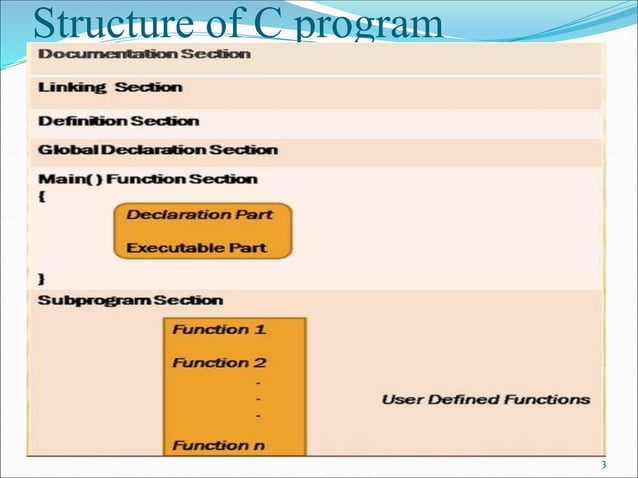 Structure of C program

Documentation Section

Linking Section

Definition Section

Global Declaration Section

Main( ) Function Section
{

Declaration Part

Executable Part

}

Subprogram Section

Function 1

Function 2
-
-
-

Function n

User Defined Functions

3